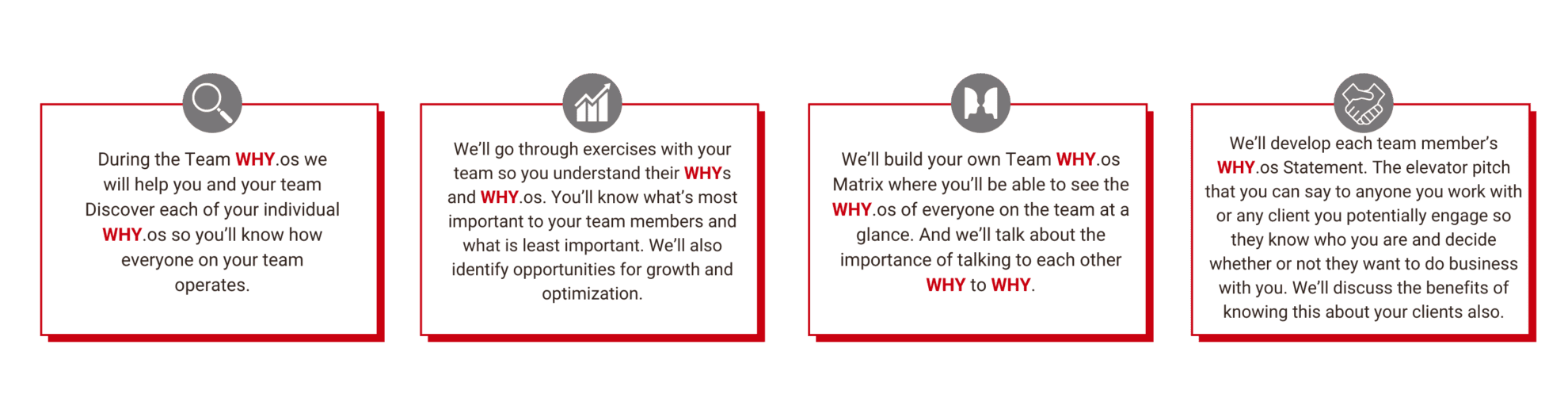 During the Team WHY.os we will help you and your team Discover each of your individual WHY.os so you'll know how everyone on your team operates.

We'll go through exercises with your team so you understand their WHYs and WHY.os. You'll know what's most important to your team members and what is least important. We'll also identify opportunities for growth and optimization.

We'll build your own Team WHY.os Matrix where you'll be able to see the WHY.os of everyone on the team at a glance. And we'll talk about the importance of talking to each other WHY to WHY.

We'll develop each team member's WHY.os Statement. The elevator pitch that you can say to anyone you work with or any client you potentially engage so they know who you are and decide whether or not they want to do business with you. We'll discuss the benefits of knowing this about your clients also.